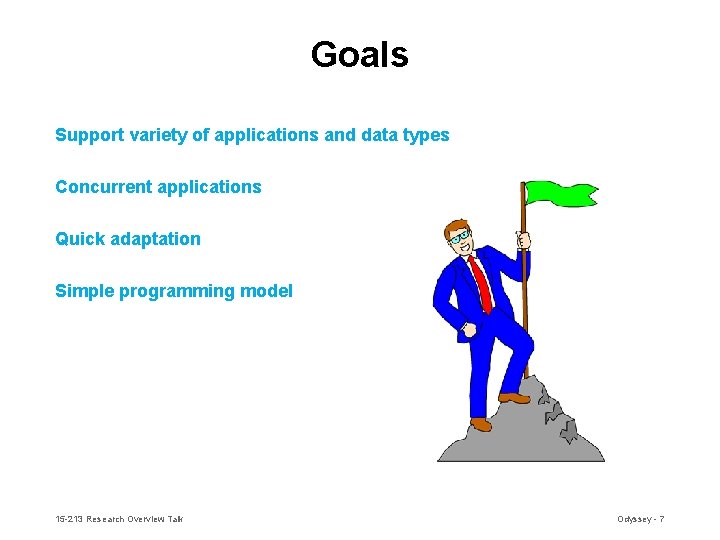 Goals

Support variety of applications and data types

Concurrent applications

Quick adaptation

Simple programming model

15-213 Research Overview Talk

Odyssey - 7